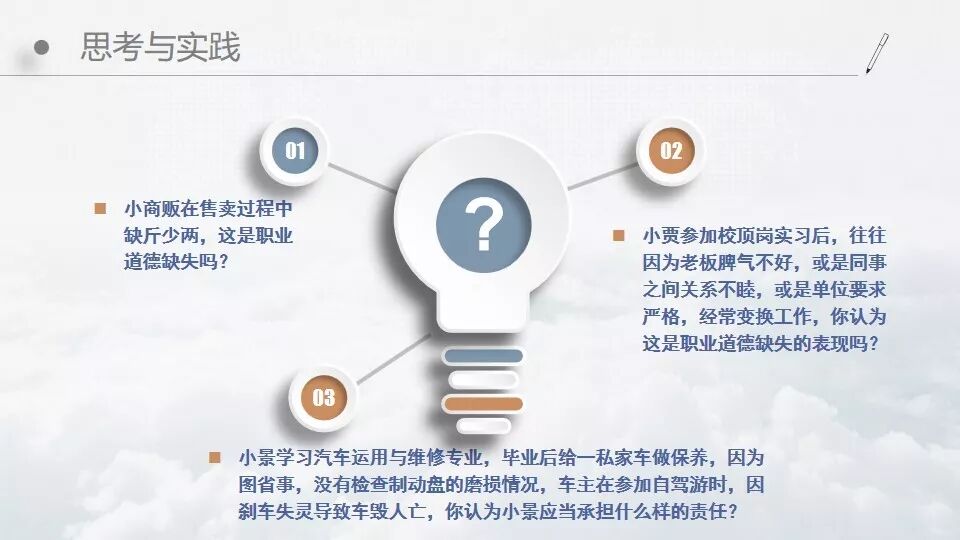 思考与实践

01

小商贩在售卖过程中缺斤少两，这是职业道德缺失吗？

?

02

小贾参加校顶岗实习后，往往因为老板脾气不好，或是同事之间关系不睦，或是单位要求严格，经常变换工作，你认为这是职业道德缺失的表现吗？

03

小景学习汽车运用与维修专业，毕业后给一私家车做保养，因为图省事，没有检查制动盘的磨损情况，车主在参加自驾游时，因刹车失灵导致车毁人亡，你认为小景应当承担什么样的责任？